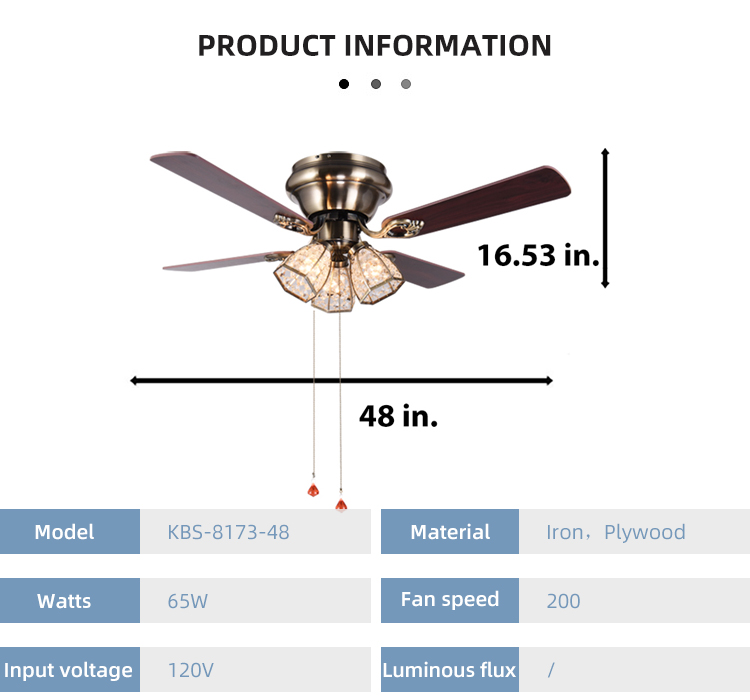 PRODUCT INFORMATION

16.53 in.

48 in.

| Model | KBS-8173-48 | Material | Iron，Plywood |
|---|---|---|---|
| Watts | 65W | Fan speed | 200 |
| Input voltage | 120V | Luminous flux | / |